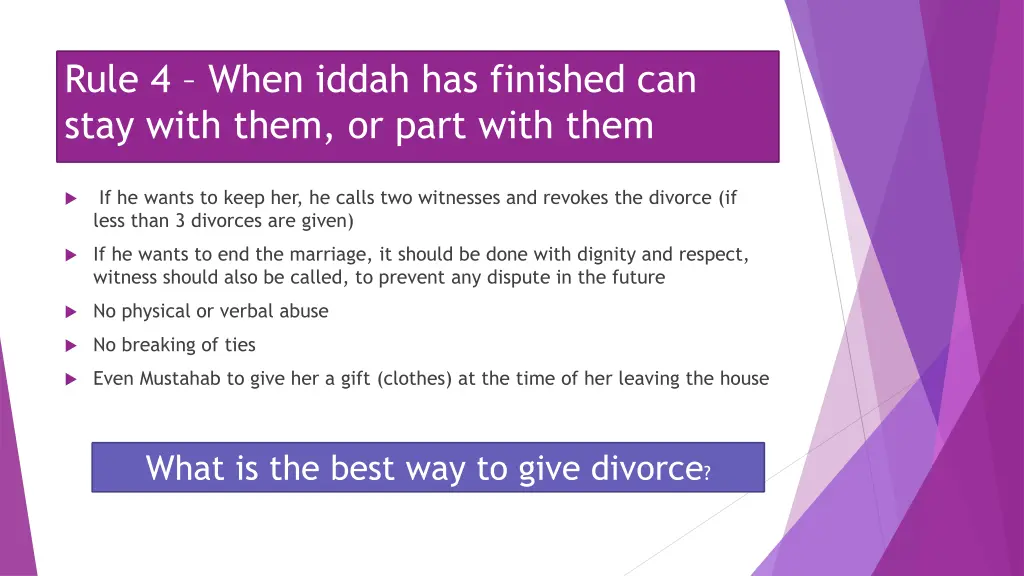 Rule 4 – When iddah has finished can stay with them, or part with them

If he wants to keep her, he calls two witnesses and revokes the divorce (if less than 3 divorces are given)

If he wants to end the marriage, it should be done with dignity and respect, witness should also be called, to prevent any dispute in the future

No physical or verbal abuse

No breaking of ties

Even Mustahab to give her a gift (clothes) at the time of her leaving the house

What is the best way to give divorce?